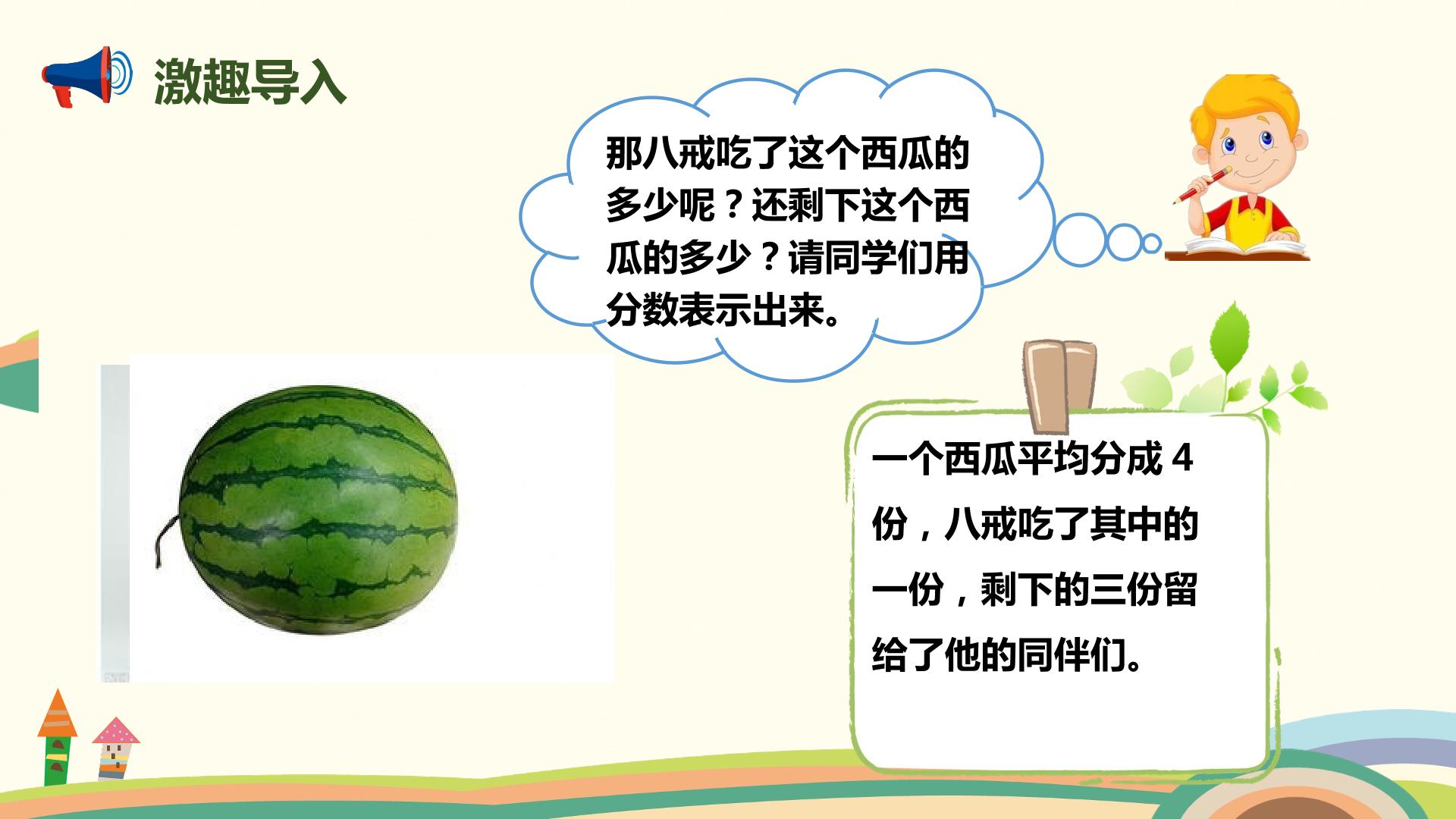 激趣导入

那八戒吃了这个西瓜的多少呢？还剩下这个西瓜的多少？请同学们用分数表示出来。

一个西瓜平均分成4份，八戒吃了其中的一份，剩下的三份留给了他的同伴们。